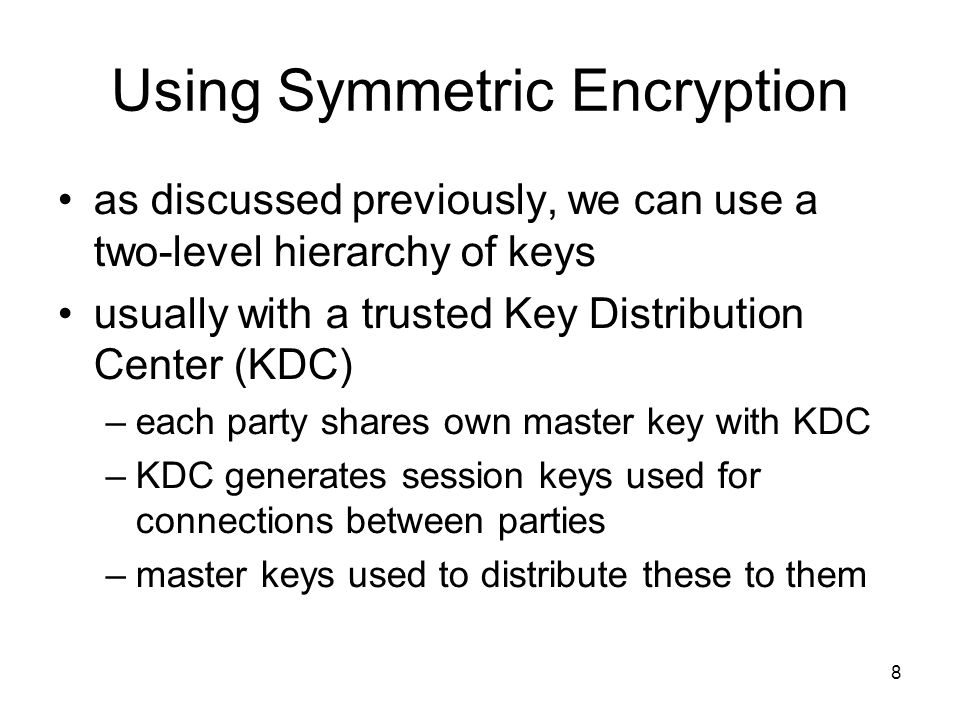 Using Symmetric Encryption

• as discussed previously, we can use a two-level hierarchy of keys
• usually with a trusted Key Distribution Center (KDC)
– each party shares own master key with KDC
– KDC generates session keys used for connections between parties
– master keys used to distribute these to them

8